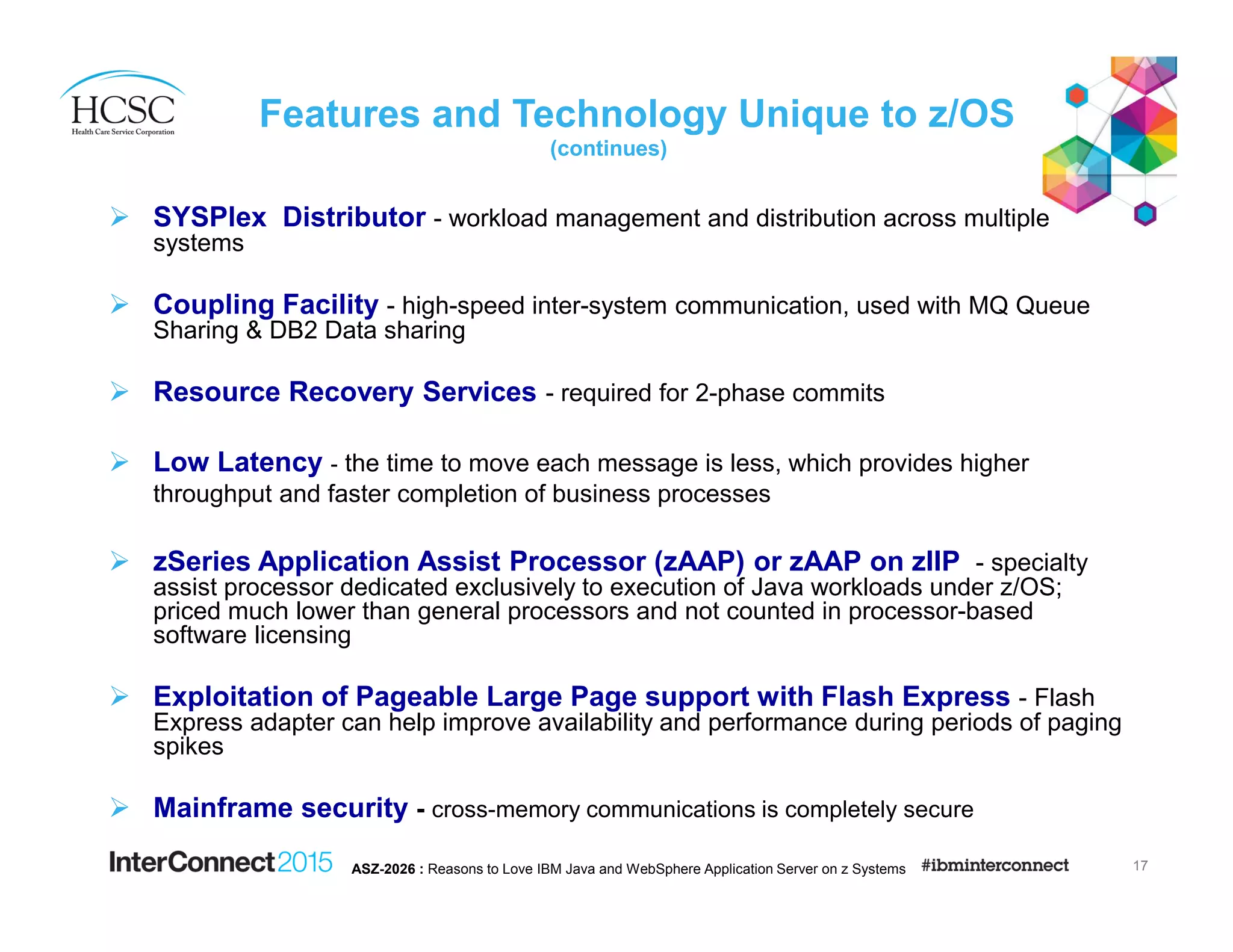 HCSC
Health Care Service Corporation

Features and Technology Unique to z/OS
(continues)

➢ SYSPlex Distributor - workload management and distribution across multiple systems

➢ Coupling Facility - high-speed inter-system communication, used with MQ Queue Sharing & DB2 Data sharing

➢ Resource Recovery Services - required for 2-phase commits

➢ Low Latency - the time to move each message is less, which provides higher throughput and faster completion of business processes

➢ zSeries Application Assist Processor (zAAP) or zAAP on zIIP - specialty assist processor dedicated exclusively to execution of Java workloads under z/OS; priced much lower than general processors and not counted in processor-based software licensing

➢ Exploitation of Pageable Large Page support with Flash Express - Flash Express adapter can help improve availability and performance during periods of paging spikes

➢ Mainframe security - cross-memory communications is completely secure

InterConnect2015 ASZ-2026 : Reasons to Love IBM Java and WebSphere Application Server on z Systems #ibminterconnect 17